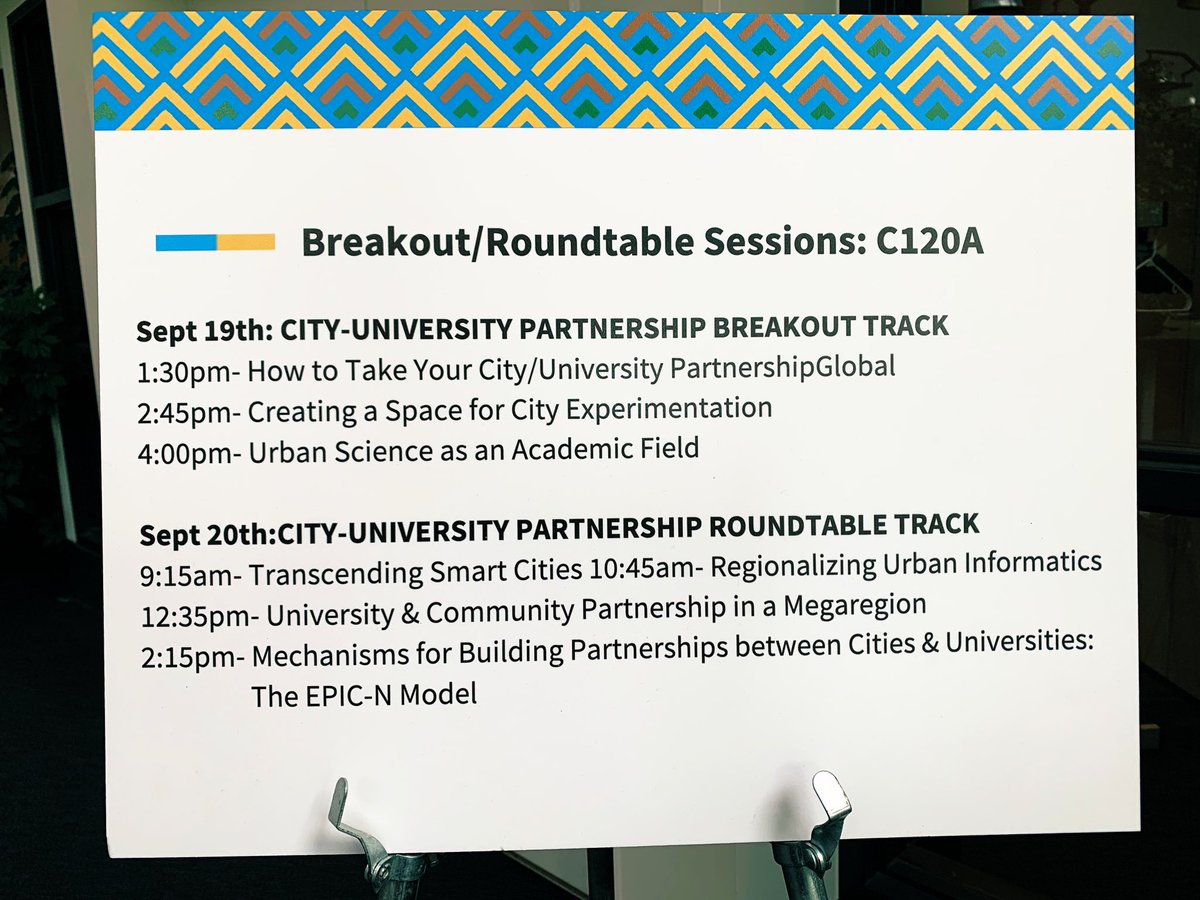 Breakout/Roundtable Sessions: C120A

Sept 19th: CITY-UNIVERSITY PARTNERSHIP BREAKOUT TRACK
1:30pm- How to Take Your City/University PartnershipGlobal
2:45pm- Creating a Space for City Experimentation
4:00pm- Urban Science as an Academic Field

Sept 20th:CITY-UNIVERSITY PARTNERSHIP ROUNDTABLE TRACK
9:15am- Transcending Smart Cities 10:45am- Regionalizing Urban Informatics
12:35pm- University & Community Partnership in a Megaregion
2:15pm- Mechanisms for Building Partnerships between Cities & Universities: The EPIC-N Model